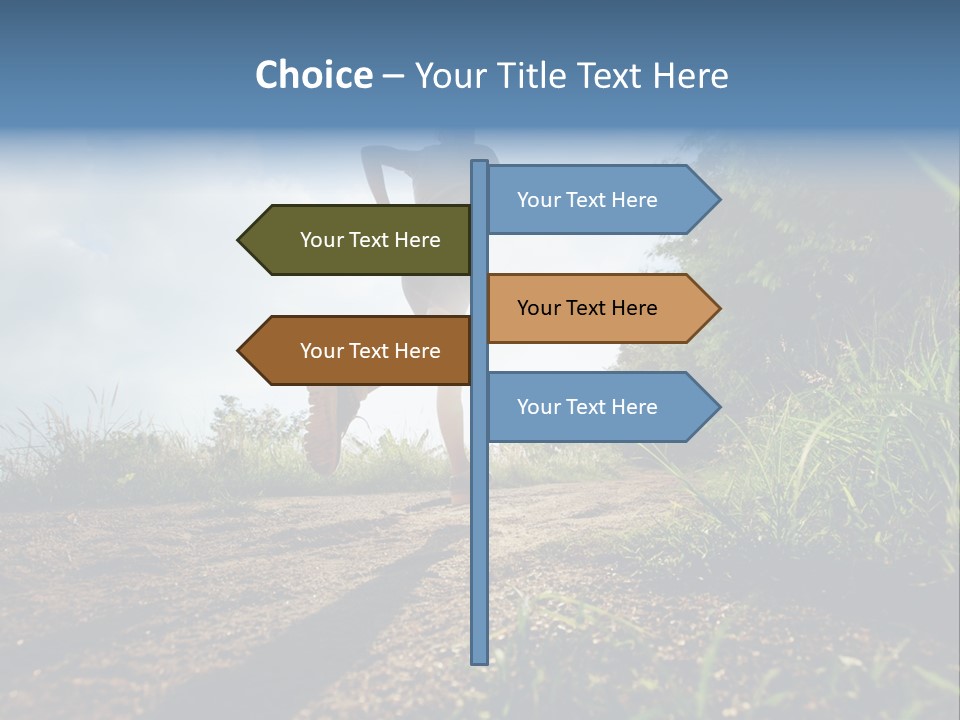 Choice – Your Title Text Here

Your Text Here

Your Text Here

Your Text Here

Your Text Here

Your Text Here